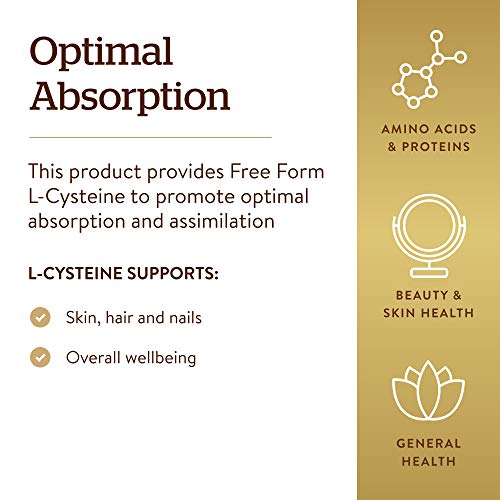 Optimal Absorption

This product provides Free Form L-Cysteine to promote optimal absorption and assimilation

L-CYSTEINE SUPPORTS:

Skin, hair and nails

Overall wellbeing

AMINO ACIDS & PROTEINS

BEAUTY & SKIN HEALTH

GENERAL HEALTH